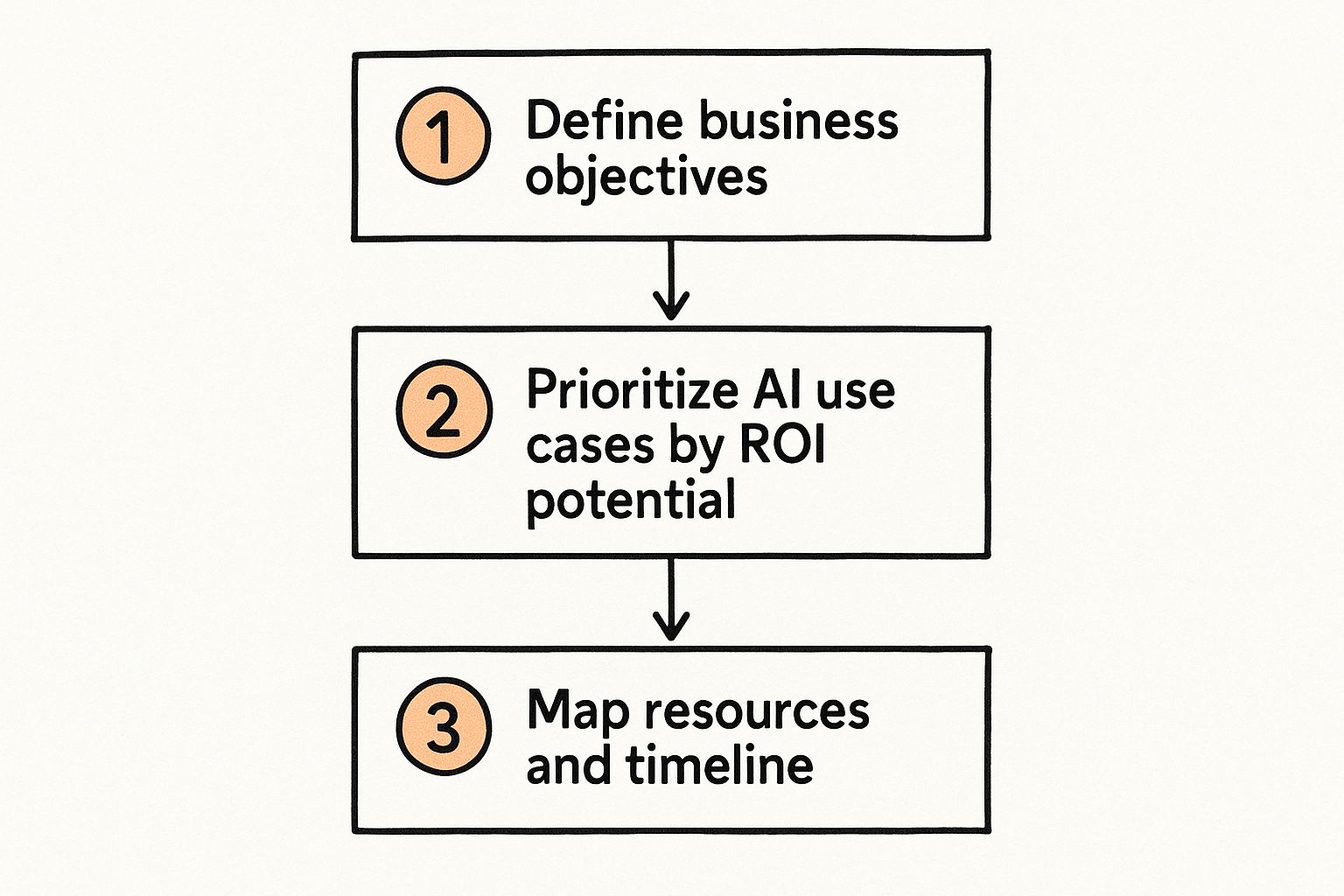 1 Define business objectives

2 Prioritize AI use cases by ROI potential

3 Map resources and timeline